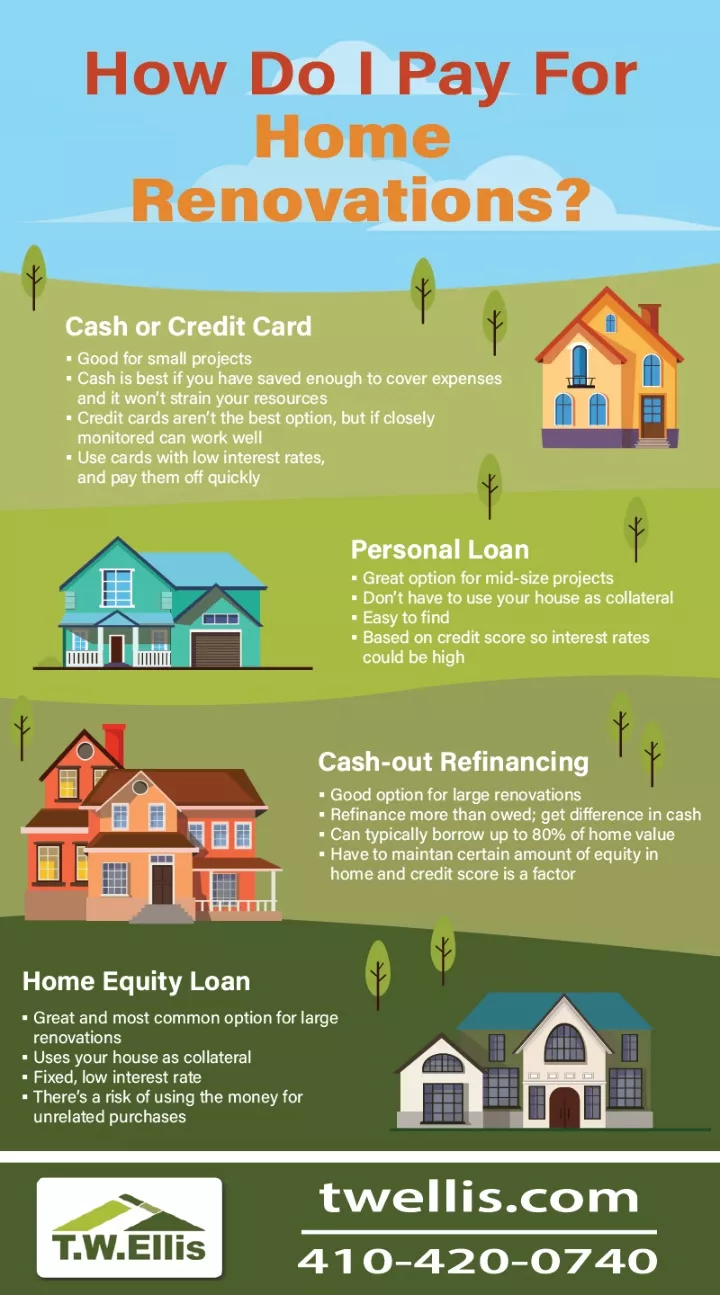 How Do I Pay For Home Renovations?

Cash or Credit Card
▪ Good for small projects
▪ Cash is best if you have saved enough to cover expenses and it won't strain your resources
▪ Credit cards aren't the best option, but if closely monitored can work well
▪ Use cards with low interest rates, and pay them off quickly

Personal Loan
▪ Great option for mid-size projects
▪ Don't have to use your house as collateral
▪ Easy to find
▪ Based on credit score so interest rates could be high

Cash-out Refinancing
▪ Good option for large renovations
▪ Refinance more than owed; get difference in cash
▪ Can typically borrow up to 80% of home value
▪ Have to maintan certain amount of equity in home and credit score is a factor

Home Equity Loan
▪ Great and most common option for large renovations
▪ Uses your house as collateral
▪ Fixed, low interest rate
▪ There's a risk of using the money for unrelated purchases

T.W.Ellis

twellis.com
410-420-0740